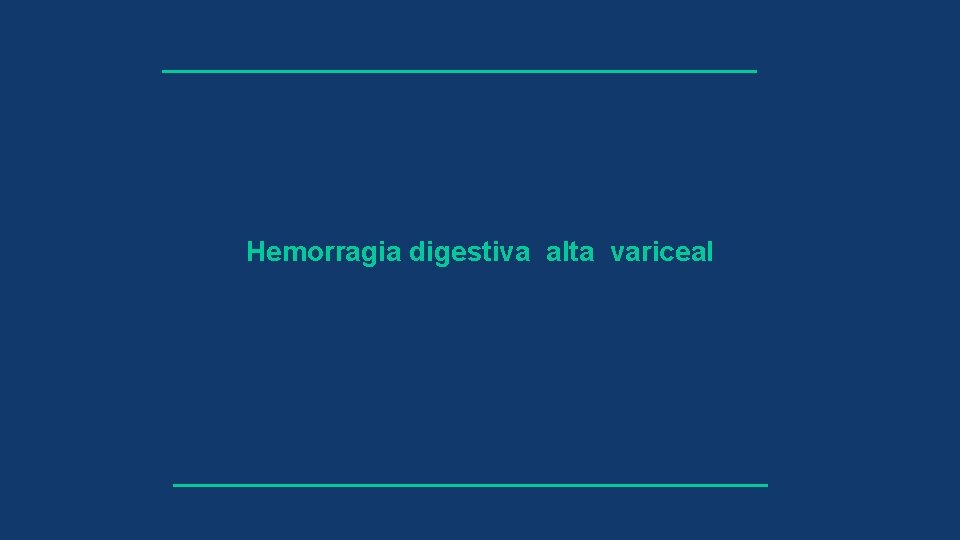 Hemorragia digestiva alta variceal